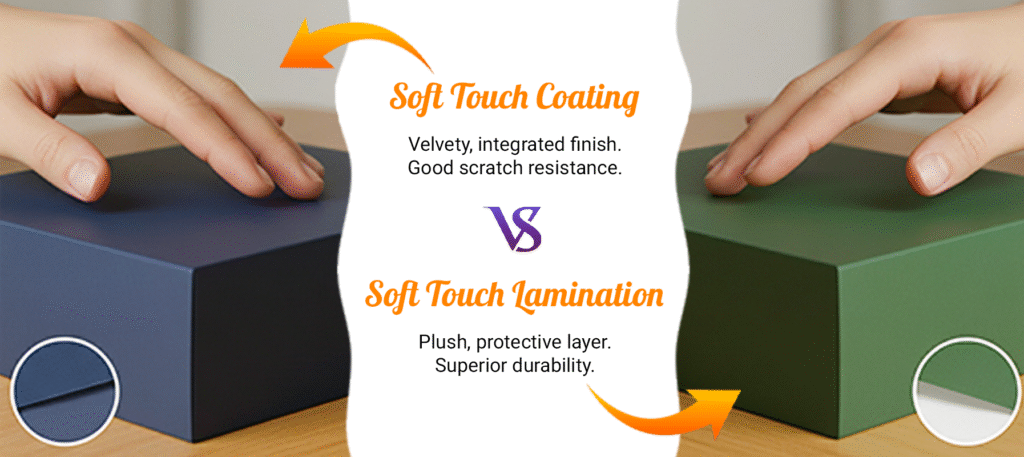 Soft Touch Coating

Velvety, integrated finish. Good scratch resistance.

VS

Soft Touch Lamination

Plush, protective layer. Superior durability.